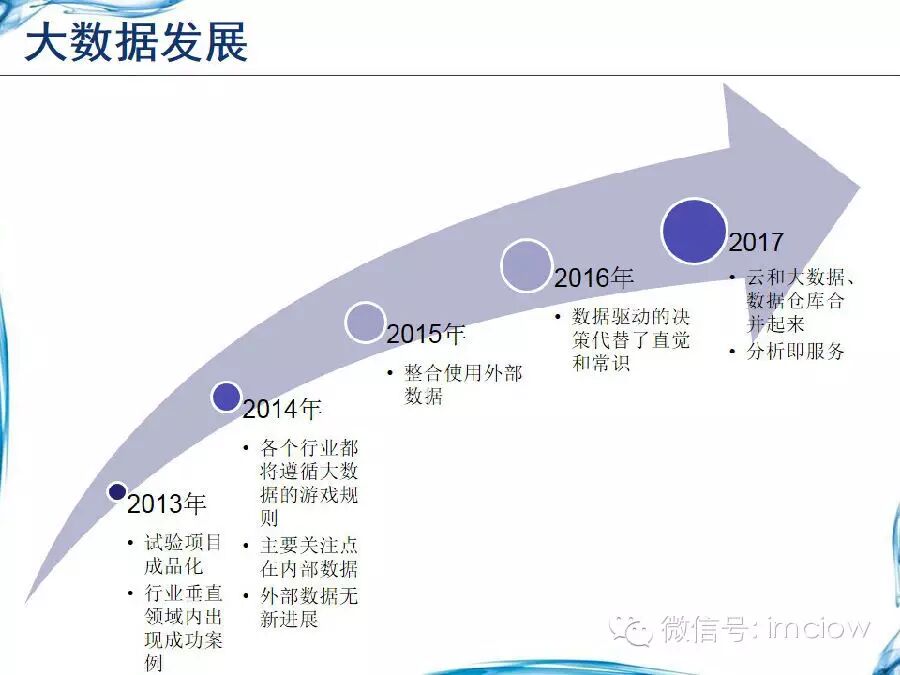 大数据发展

2013年
• 试验项目成品化
• 行业垂直领域内出现成功案例

2014年
• 各个行业都将遵循大数据的游戏规则
• 主要关注点在内部数据
• 外部数据无新进展

2015年
• 整合使用外部数据

2016年
• 数据驱动的决策代替了直觉和常识

2017
• 云和大数据、数据仓库合并起来
• 分析即服务

微信号: imciow